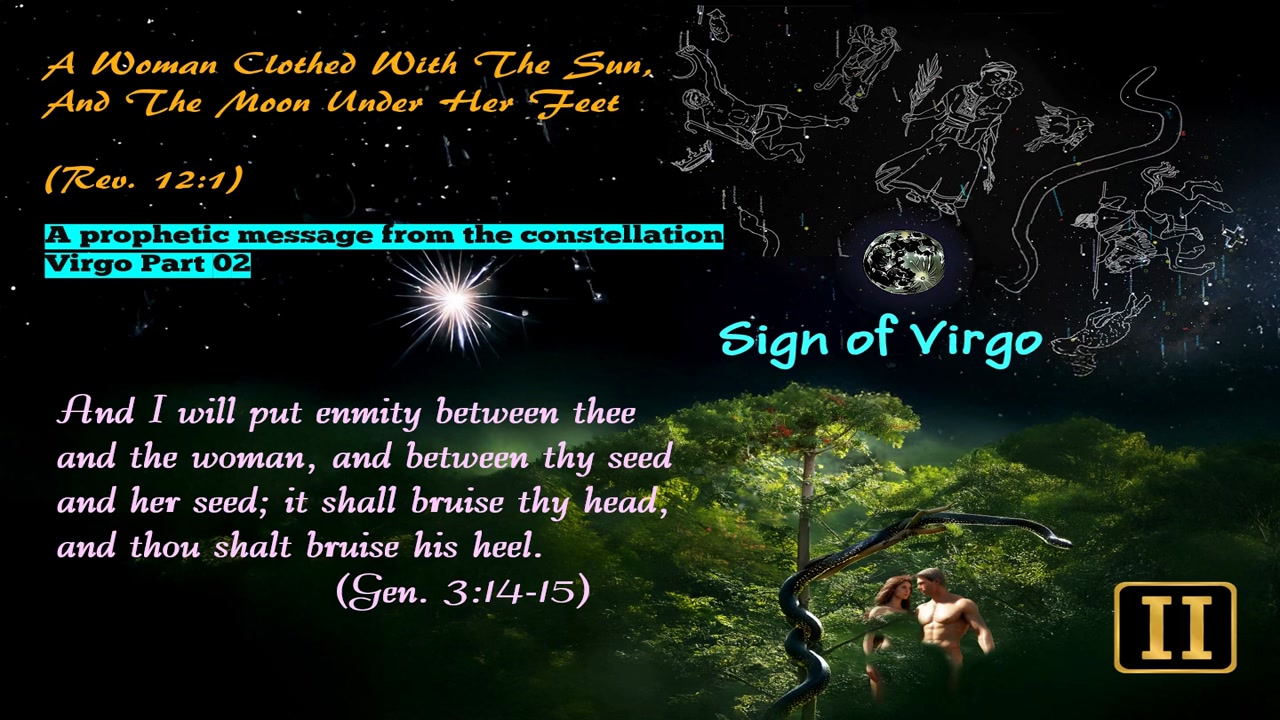 A Woman Clothed With The Sun, And The Moon Under Her Feet

(Rev. 12:1)

A prophetic message from the constellation Virgo Part 02

Sign of Virgo

And I will put enmity between thee and the woman, and between thy seed and her seed; it shall bruise thy head, and thou shalt bruise his heel.
(Gen. 3:14-15)

II